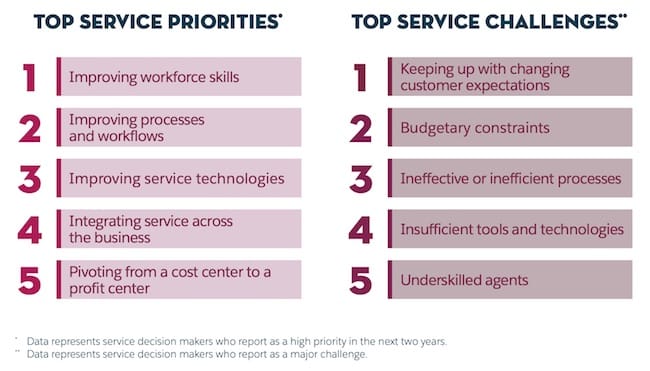 TOP SERVICE PRIORITIES*

1 Improving workforce skills

2 Improving processes and workflows

3 Improving service technologies

4 Integrating service across the business

5 Pivoting from a cost center to a profit center

TOP SERVICE CHALLENGES**

1 Keeping up with changing customer expectations

2 Budgetary constraints

3 Ineffective or inefficient processes

4 Insufficient tools and technologies

5 Underskilled agents

* Data represents service decision makers who report as a high priority in the next two years.
** Data represents service decision makers who report as a major challenge.